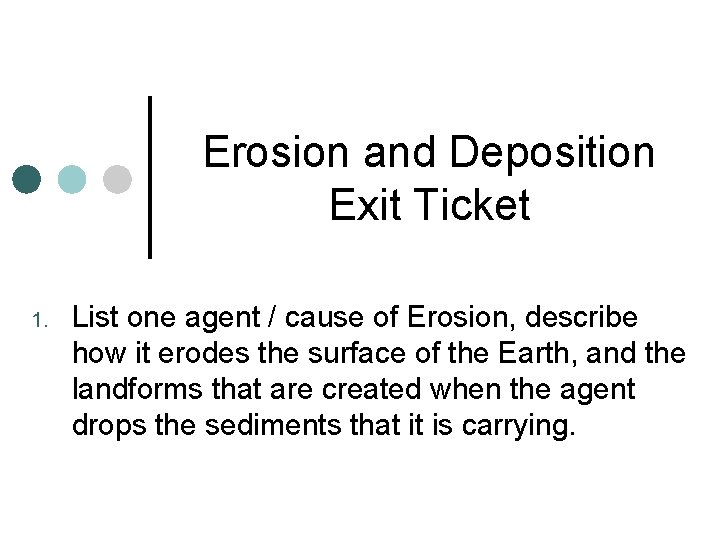 Erosion and Deposition Exit Ticket

1. List one agent / cause of Erosion, describe how it erodes the surface of the Earth, and the landforms that are created when the agent drops the sediments that it is carrying.